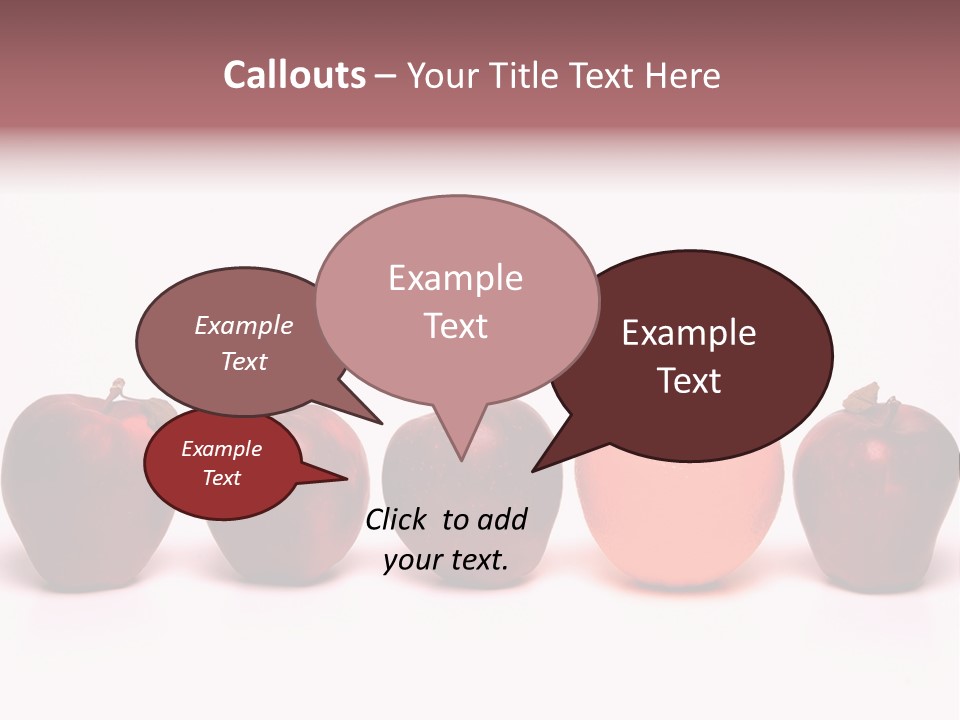 Callouts – Your Title Text Here

Example Text

Example Text

Example Text

Example Text

Click to add your text.